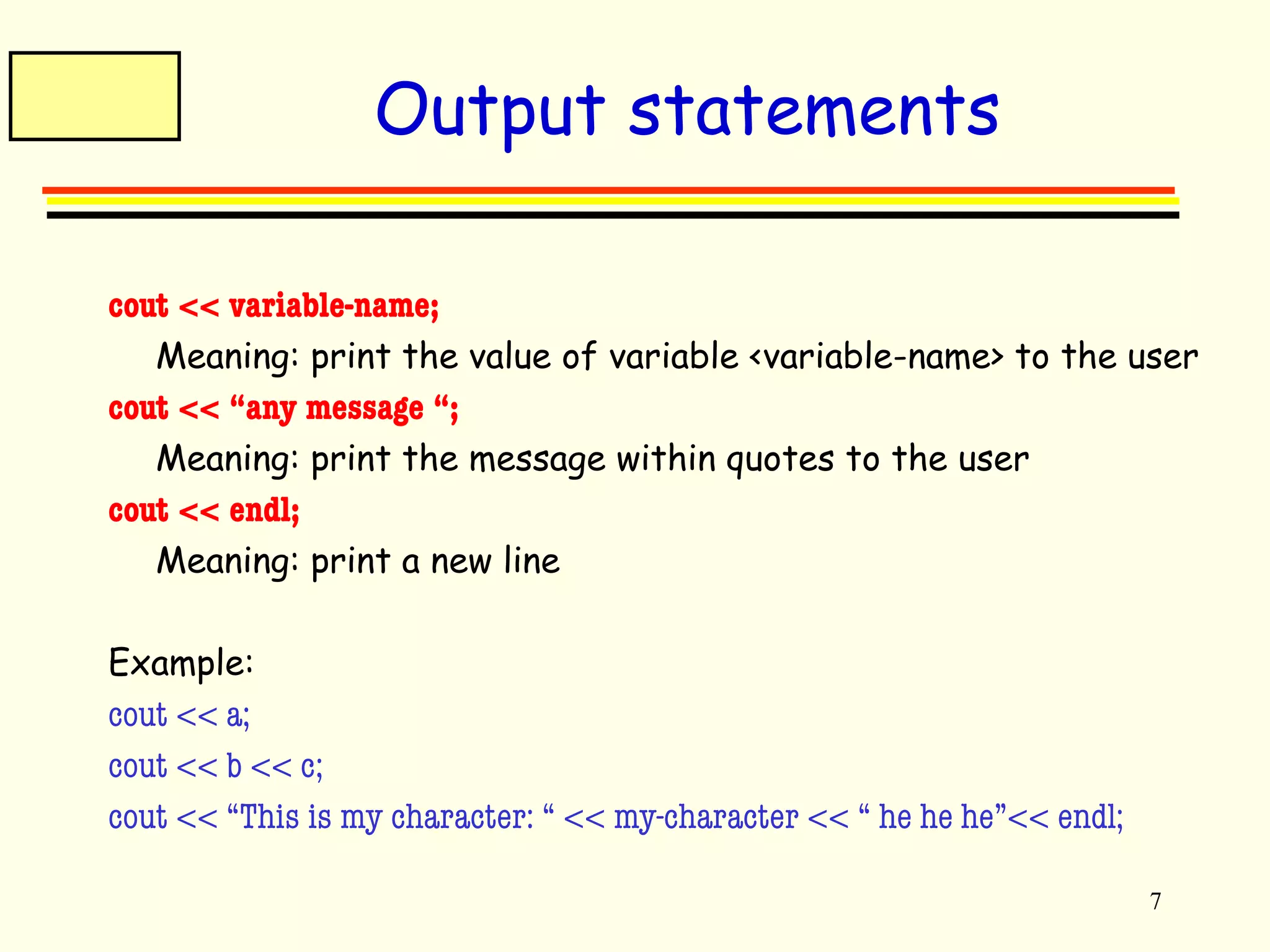 Output statements

cout << variable-name;

Meaning: print the value of variable <variable-name> to the user

cout << “any message “;

Meaning: print the message within quotes to the user

cout << endl;

Meaning: print a new line

Example:

cout << a;

cout << b << c;

cout << “This is my character: “ << my-character << “ he he he”<< endl;

7